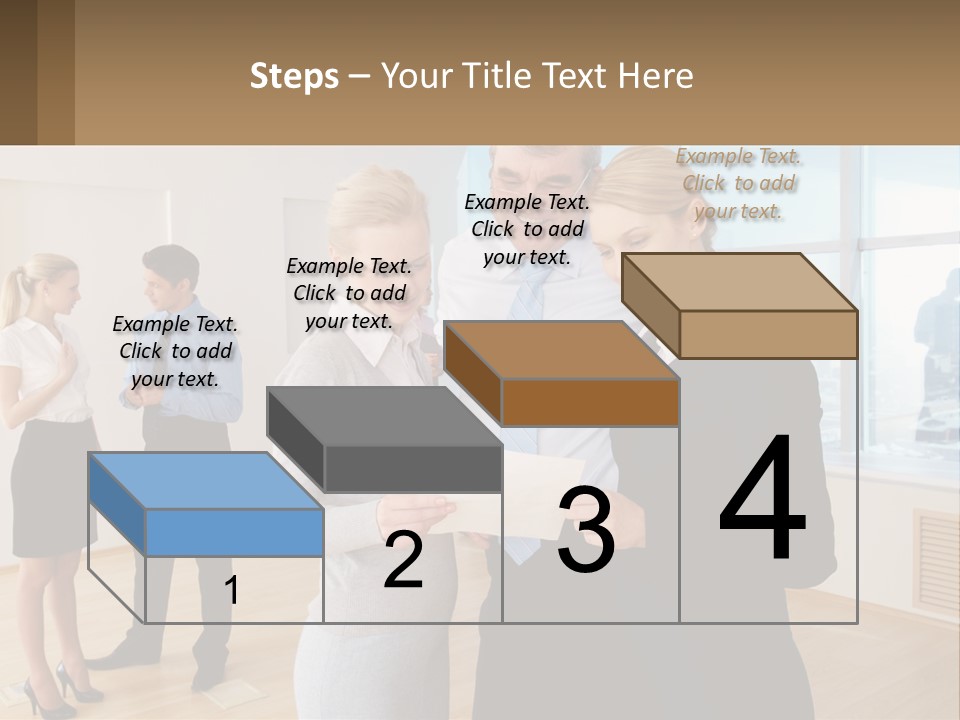 Steps – Your Title Text Here

Example Text. Click to add your text.

Example Text. Click to add your text.

Example Text. Click to add your text.

Example Text. Click to add your text.

1

2

3

4